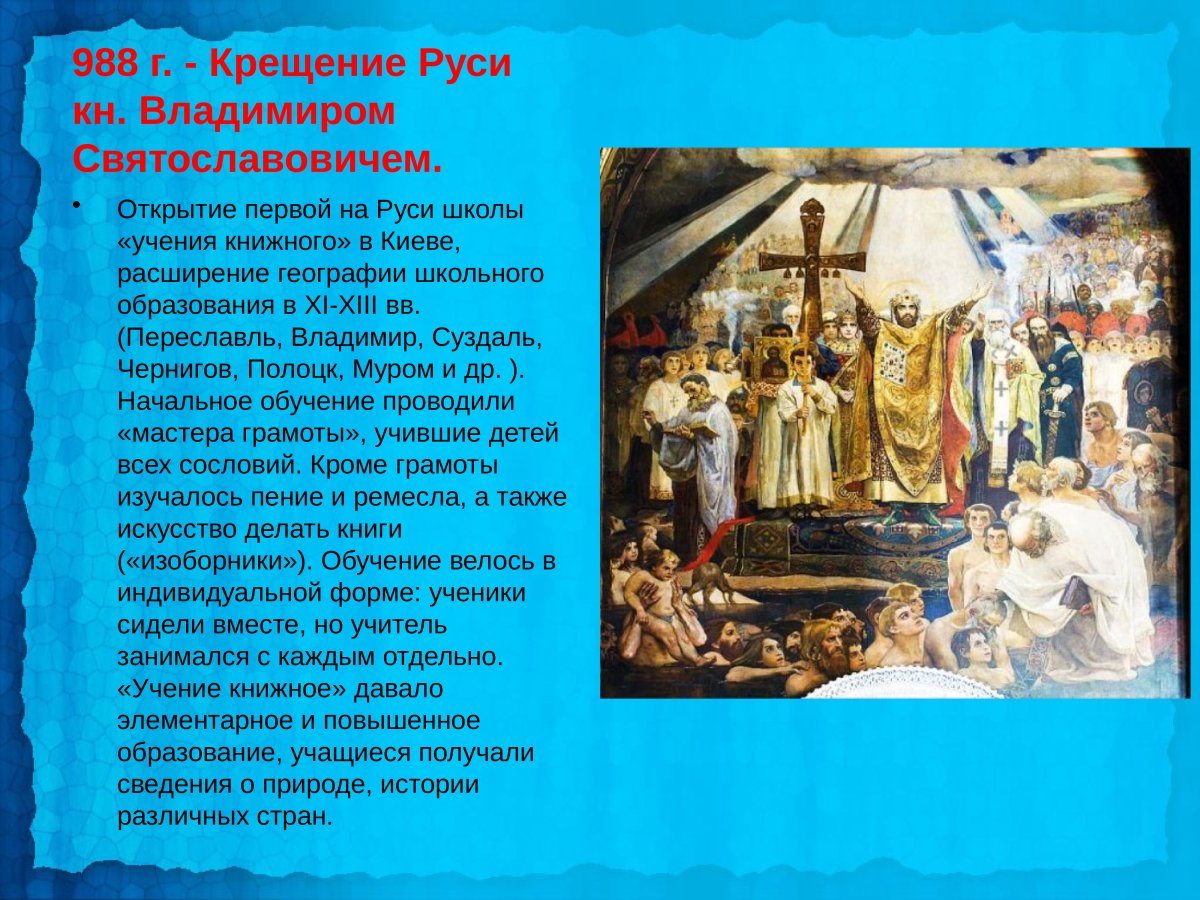 988 г. - Крещение Руси кн. Владимиром Святославовичем.

• Открытие первой на Руси школы «учения книжного» в Киеве, расширение географии школьного образования в XI-XIII вв. (Переславль, Владимир, Суздаль, Чернигов, Полоцк, Муром и др. ). Начальное обучение проводили «мастера грамоты», учившие детей всех сословий. Кроме грамоты изучалось пение и ремесла, а также искусство делать книги («изоборники»). Обучение велось в индивидуальной форме: ученики сидели вместе, но учитель занимался с каждым отдельно. «Учение книжное» давало элементарное и повышенное образование, учащиеся получали сведения о природе, истории различных стран.